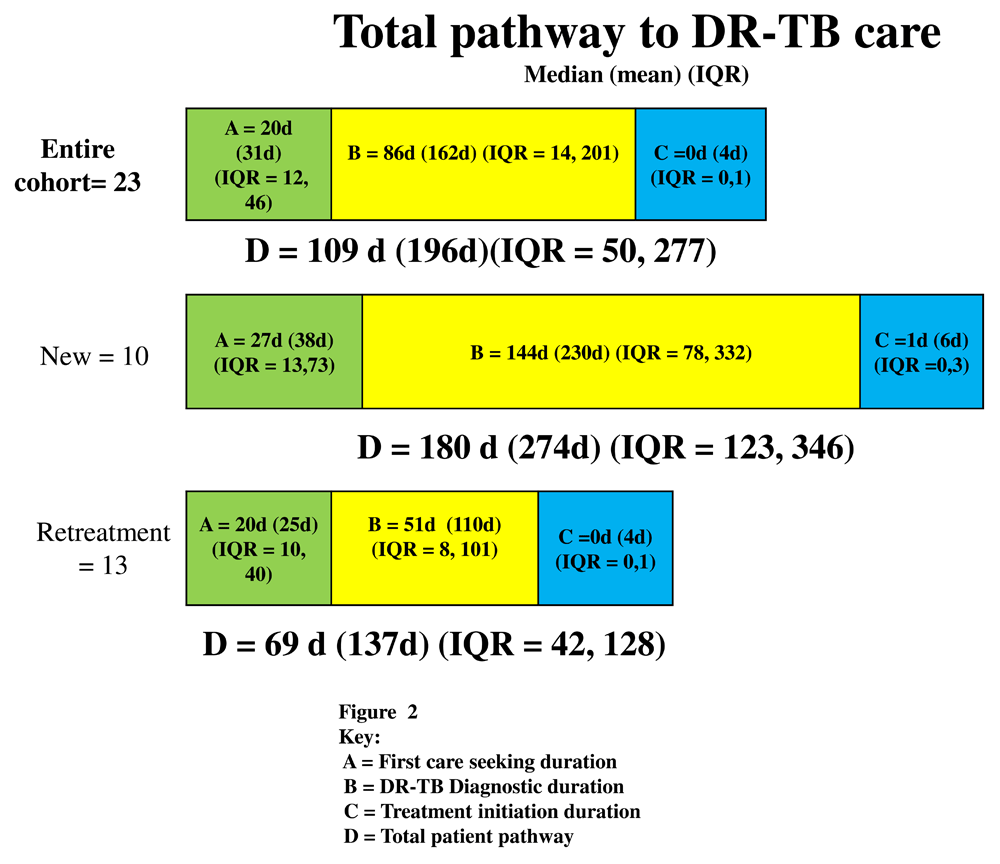 Total pathway to DR-TB care
Median (mean) (IQR)

Entire cohort= 23

A = 20d (31d) (IQR = 12, 46)

B = 86d (162d) (IQR = 14, 201)

C =0d (4d) (IQR = 0,1)

D = 109 d (196d)(IQR = 50, 277)

New = 10

A = 27d (38d) (IQR = 13,73)

B = 144d (230d) (IQR = 78, 332)

C =1d (6d) (IQR =0,3)

D = 180 d (274d) (IQR = 123, 346)

Retreatment = 13

A = 20d (25d) (IQR = 10, 40)

B = 51d (110d) (IQR = 8, 101)

C =0d (4d) (IQR = 0,1)

D = 69 d (137d) (IQR = 42, 128)

Figure 2
Key:
A = First care seeking duration
B = DR-TB Diagnostic duration
C = Treatment initiation duration
D = Total patient pathway